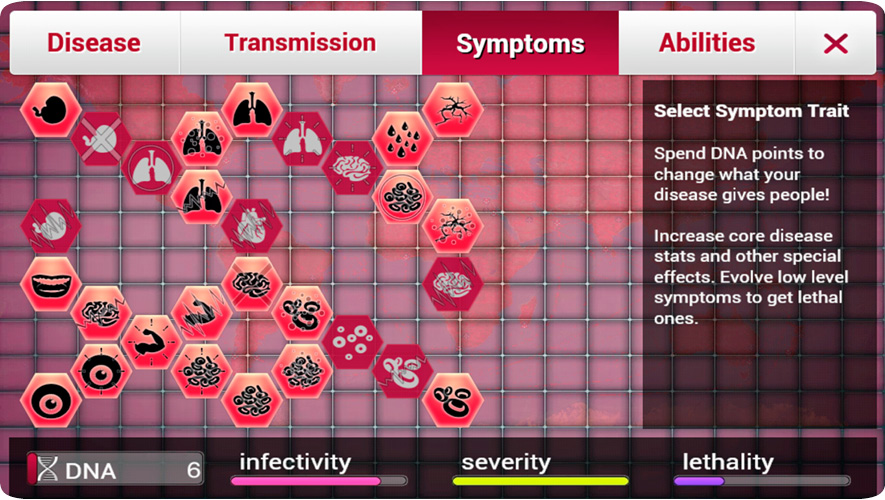 Disease
Transmission
Symptoms
Abilities
✕

Select Symptom Trait

Spend DNA points to change what your disease gives people!

Increase core disease stats and other special effects. Evolve low level symptoms to get lethal ones.

DNA 6
infectivity
severity
lethality